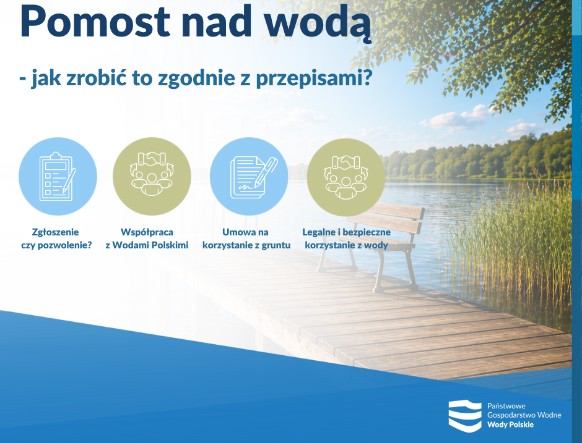 Pomost nad wodą

- jak zrobić to zgodnie z przepisami?

Zgłoszenie czy pozwolenie?

Współpraca z Wodami Polskimi

Umowa na korzystanie z gruntu

Legalne i bezpieczne korzystanie z wody

Państwowe Gospodarstwo Wodne Wody Polskie